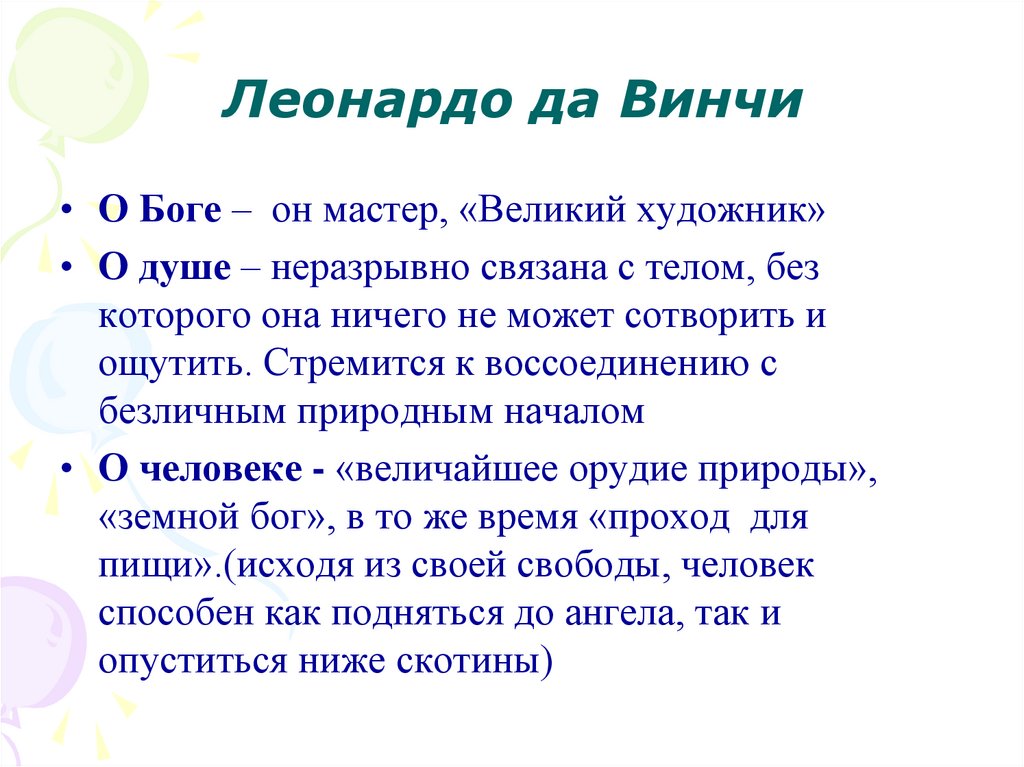 Леонардо да Винчи

• О Боге – он мастер, «Великий художник»

• О душе – неразрывно связана с телом, без которого она ничего не может сотворить и ощутить. Стремится к воссоединению с безличным природным началом

• О человеке - «величайшее орудие природы», «земной бог», в то же время «проход для пищи».(исходя из своей свободы, человек способен как подняться до ангела, так и опуститься ниже скотины)